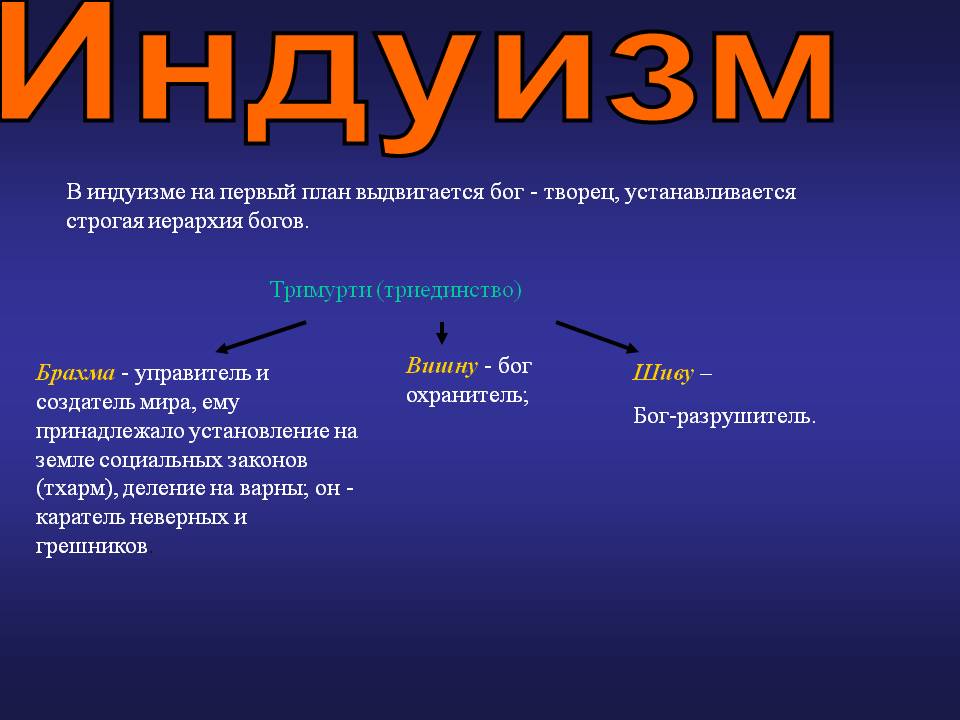 Индуизм

В индуизме на первый план выдвигается бог - творец, устанавливается строгая иерархия богов.

Тримурти (триединство)

Брахма - управитель и создатель мира, ему принадлежало установление на земле социальных законов (тхарм), деление на варны; он - каратель неверных и грешников

Вишну - бог охранитель;

Шиву –

Бог-разрушитель.